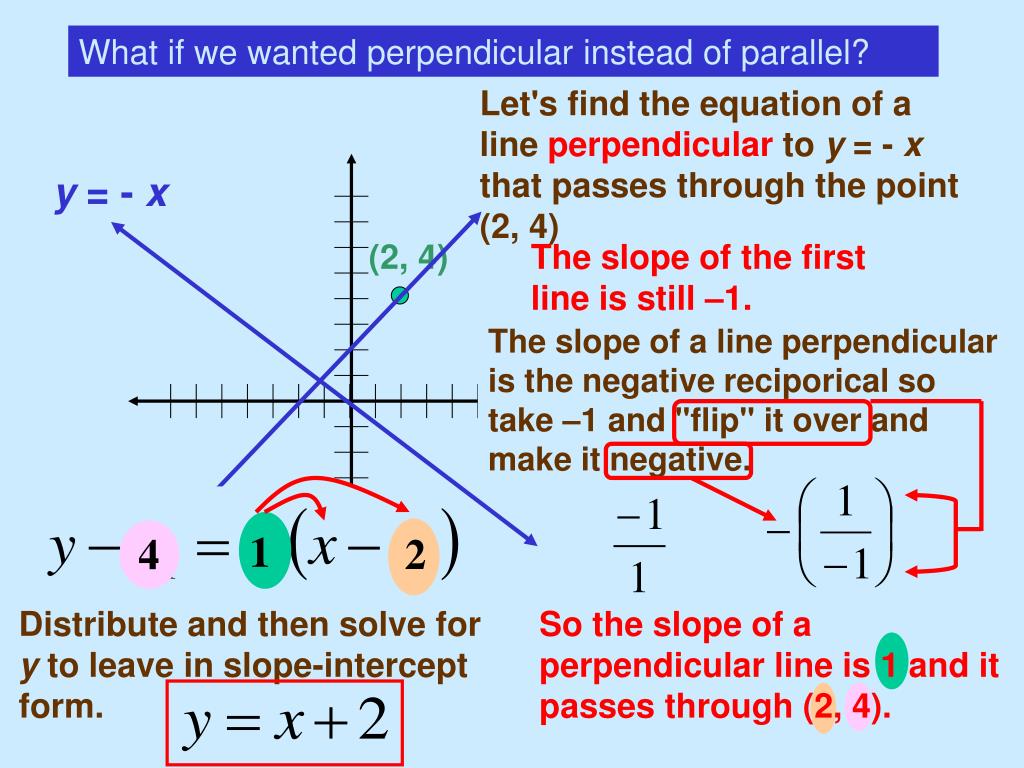 What if we wanted perpendicular instead of parallel?

Let's find the equation of a line perpendicular to $y = -x$ that passes through the point (2, 4)

$y = -x$

(2, 4)

The slope of the first line is still –1.

The slope of a line perpendicular is the negative reciporical so take –1 and "flip" it over and make it negative.

$\frac{-1}{1}$ $-\left(\frac{1}{-1}\right)$

$y - 4 = 1(x - 2)$

Distribute and then solve for $y$ to leave in slope-intercept form.

$y = x + 2$

So the slope of a perpendicular line is 1 and it passes through (2, 4).